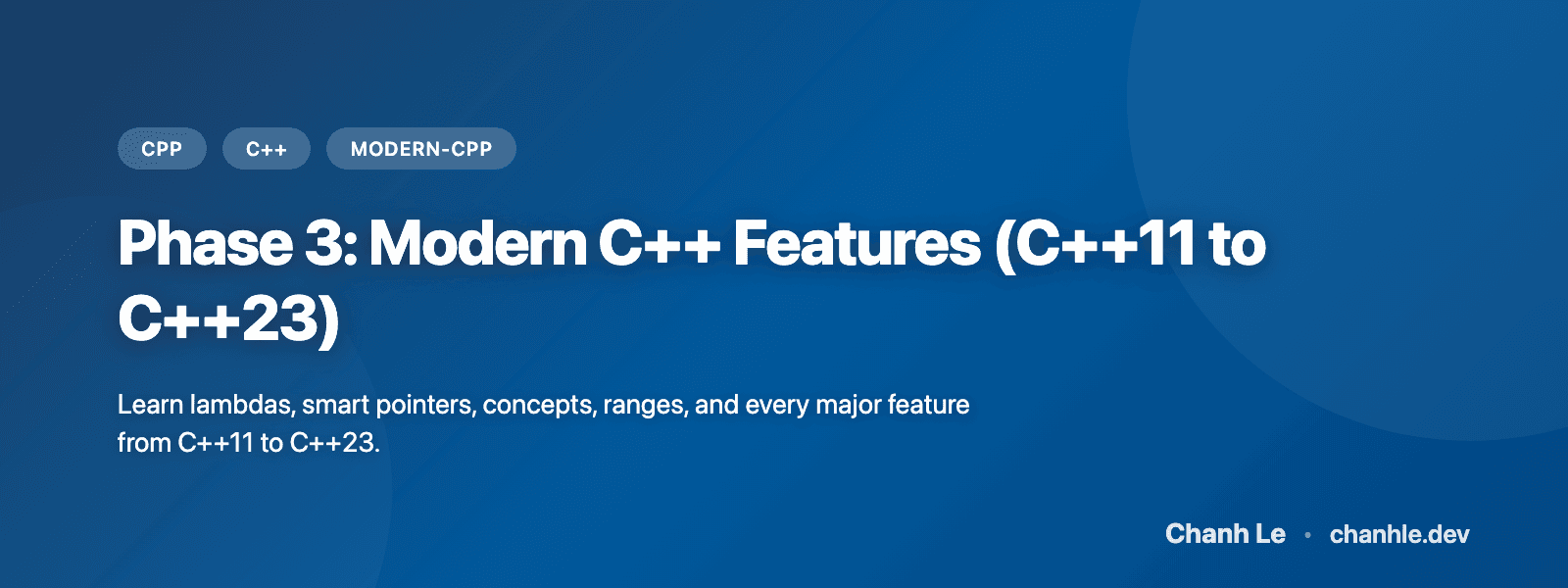 CPP C++ MODERN-CPP

Phase 3: Modern C++ Features (C++11 to C++23)

Learn lambdas, smart pointers, concepts, ranges, and every major feature from C++11 to C++23.

Chanh Le • chanhle.dev